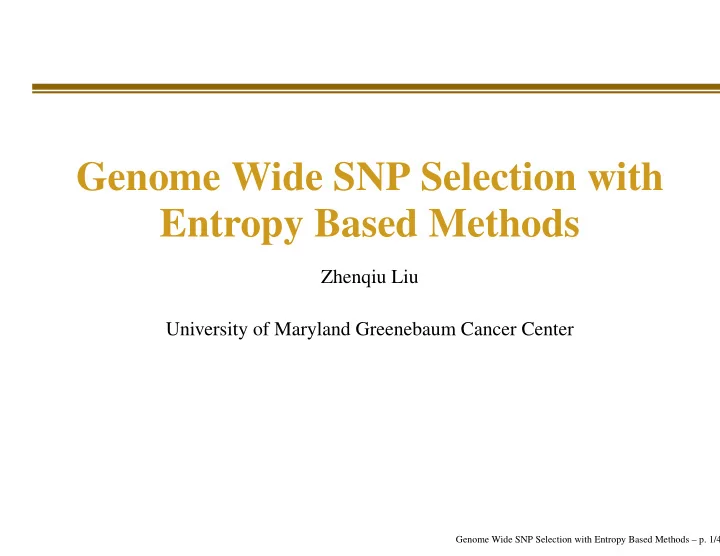 Genome Wide SNP Selection with Entropy Based Methods

Zhenqiu Liu

University of Maryland Greenebaum Cancer Center

Genome Wide SNP Selection with Entropy Based Methods – p. 1/4